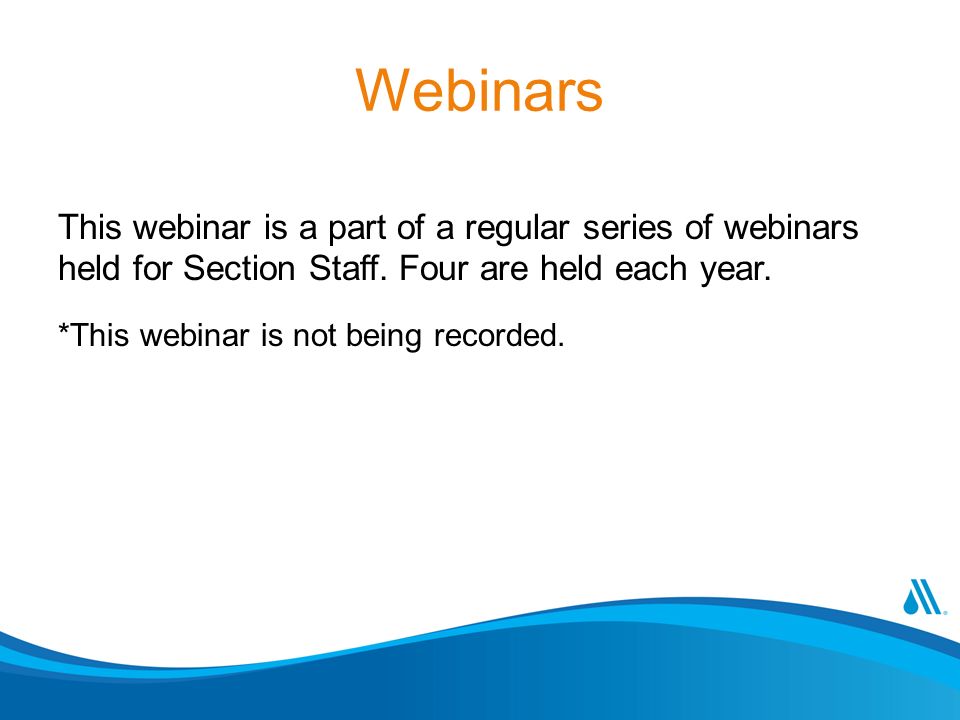 Webinars

This webinar is a part of a regular series of webinars held for Section Staff. Four are held each year.

*This webinar is not being recorded.